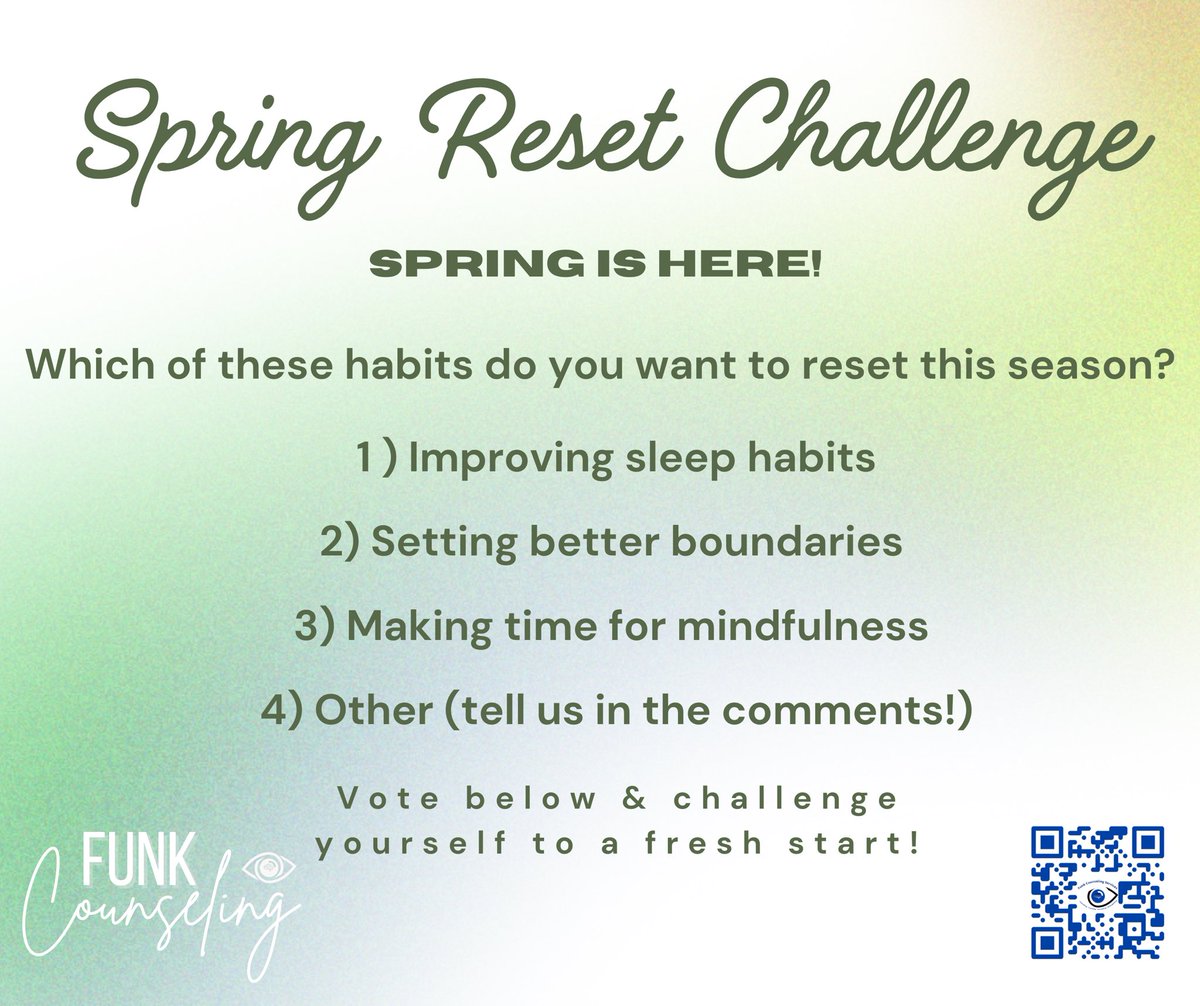 Spring Reset Challenge

SPRING IS HERE!

Which of these habits do you want to reset this season?

1 ) Improving sleep habits

2) Setting better boundaries

3) Making time for mindfulness

4) Other (tell us in the comments!)

Vote below & challenge yourself to a fresh start!

FUNK Counseling